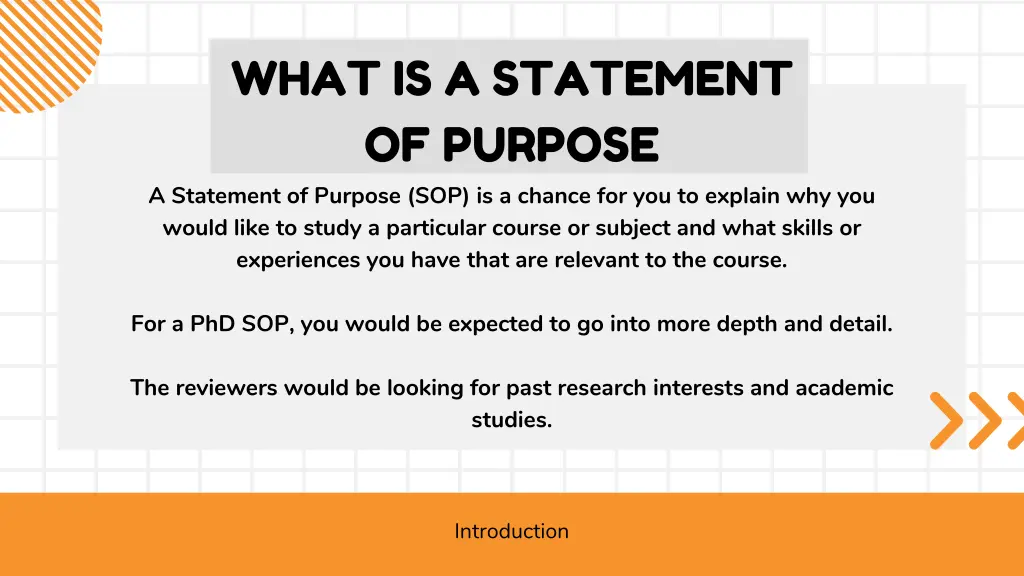 WHAT IS A STATEMENT OF PURPOSE

A Statement of Purpose (SOP) is a chance for you to explain why you would like to study a particular course or subject and what skills or experiences you have that are relevant to the course.

For a PhD SOP, you would be expected to go into more depth and detail.

The reviewers would be looking for past research interests and academic studies.

Introduction